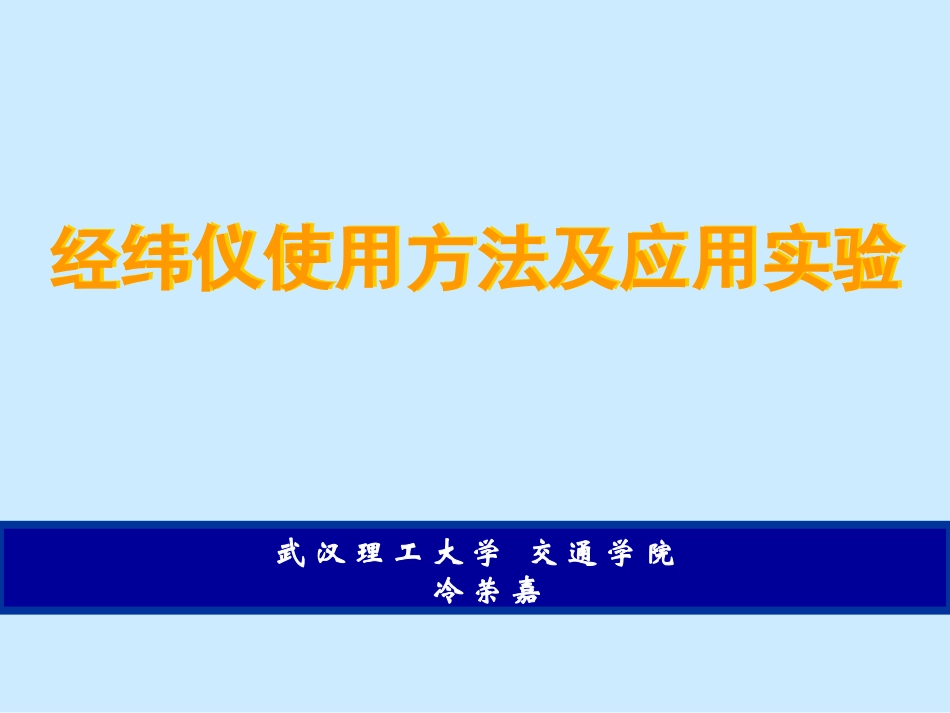 经纬仪使用方法及应用实验

武汉理工大学 交通学院
冷荣嘉